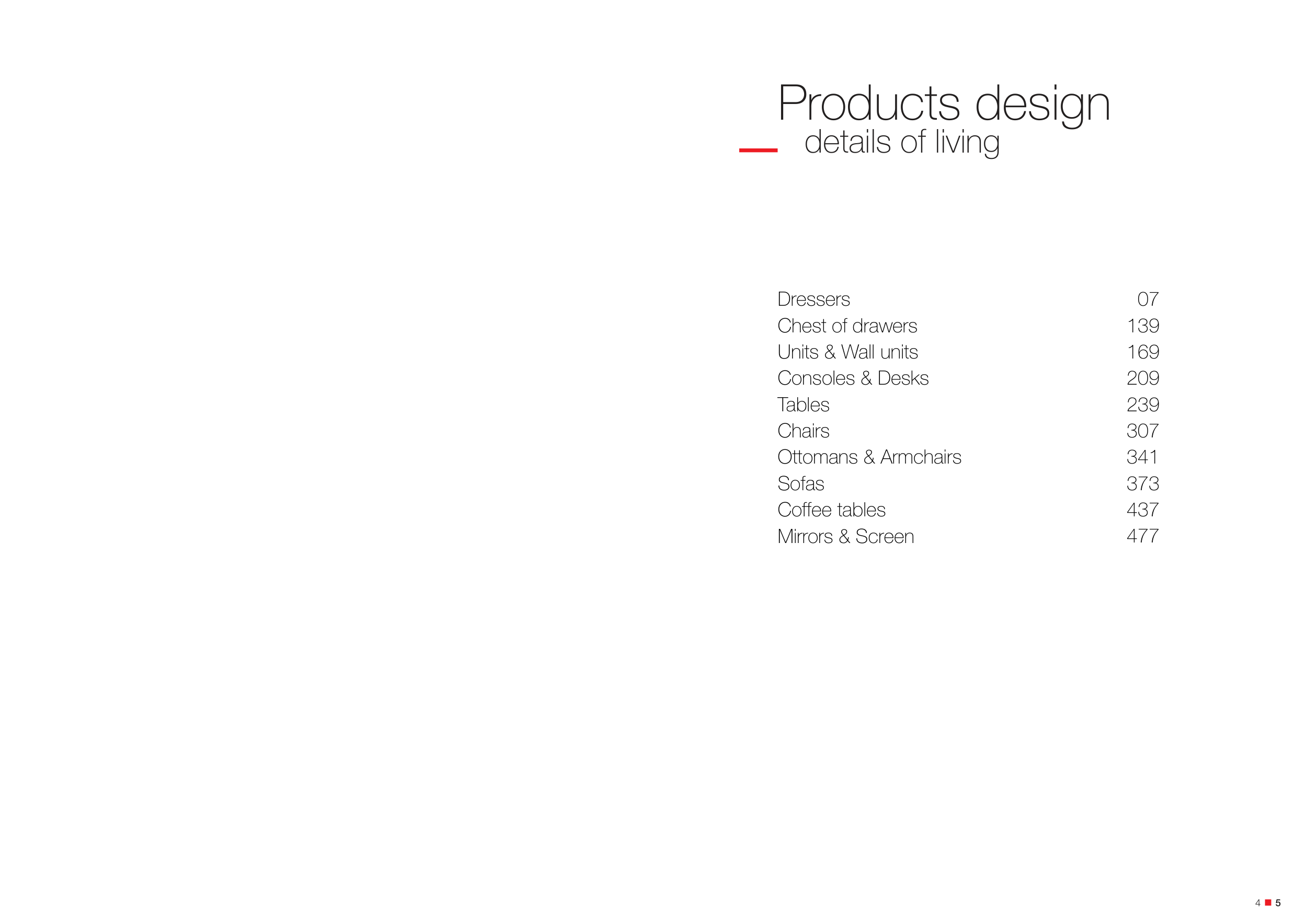 Products design
details of living

| | |
|---|---|
| Dressers | 07 |
| Chest of drawers | 139 |
| Units & Wall units | 169 |
| Consoles & Desks | 209 |
| Tables | 239 |
| Chairs | 307 |
| Ottomans & Armchairs | 341 |
| Sofas | 373 |
| Coffee tables | 437 |
| Mirrors & Screen | 477 |

4 5